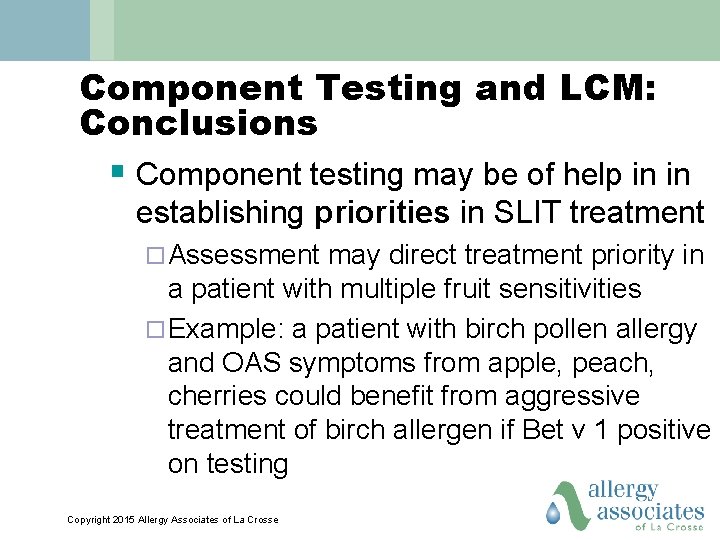 Component Testing and LCM: Conclusions

▪ Component testing may be of help in in establishing priorities in SLIT treatment

□ Assessment may direct treatment priority in a patient with multiple fruit sensitivities

□ Example: a patient with birch pollen allergy and OAS symptoms from apple, peach, cherries could benefit from aggressive treatment of birch allergen if Bet v 1 positive on testing

Copyright 2015 Allergy Associates of La Crosse

allergy associates of La Crosse